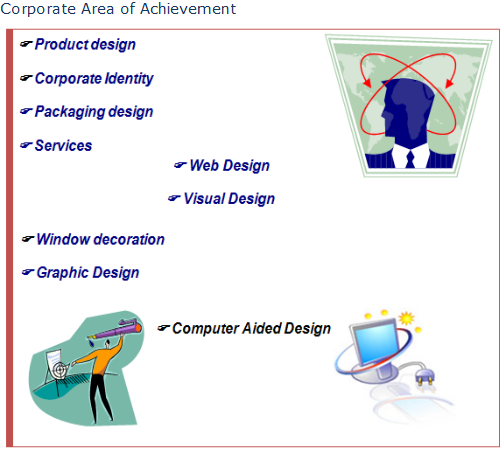 Corporate Area of Achievement

☛ Product design

☛ Corporate Identity

☛ Packaging design

☛ Services

☛ Web Design

☛ Visual Design

☛ Window decoration

☛ Graphic Design

☛ Computer Aided Design